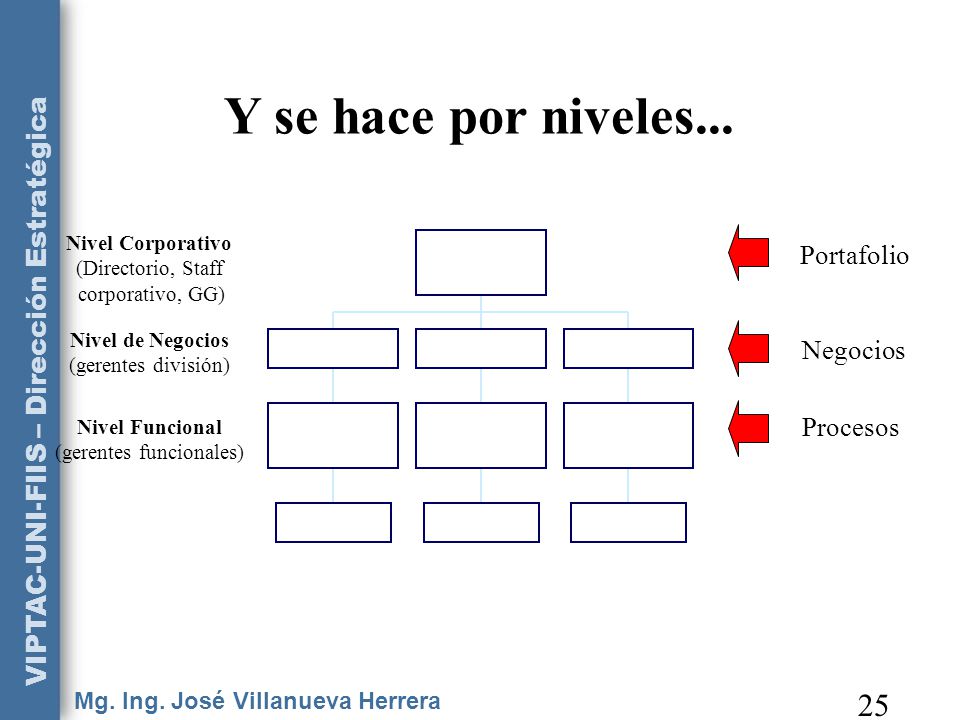 VIPTAC-UNI-FIIS – Dirección Estratégica

Y se hace por niveles...

Nivel Corporativo
(Directorio, Staff corporativo, GG)

Nivel de Negocios
(gerentes división)

Nivel Funcional
(gerentes funcionales)

Portafolio

Negocios

Procesos

Mg. Ing. José Villanueva Herrera

25